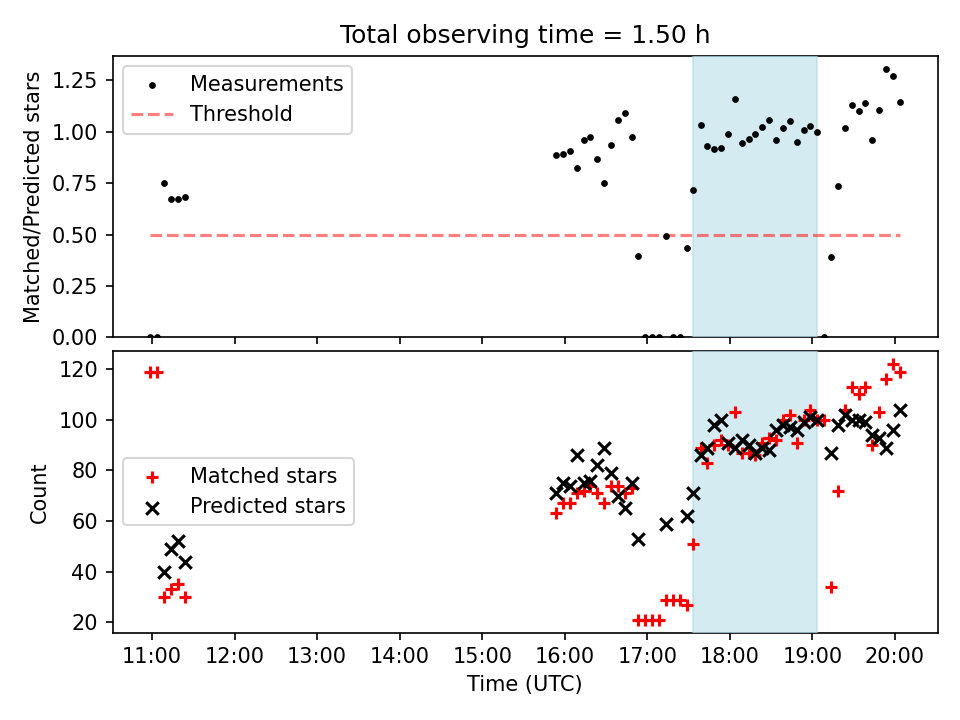 Total observing time = 1.50 h

Measurements
Threshold

Matched/Predicted stars

1.25
1.00
0.75
0.50
0.25
0.00

Matched stars
Predicted stars

Count

120
100
80
60
40
20

11:00 12:00 13:00 14:00 15:00 16:00 17:00 18:00 19:00 20:00

Time (UTC)